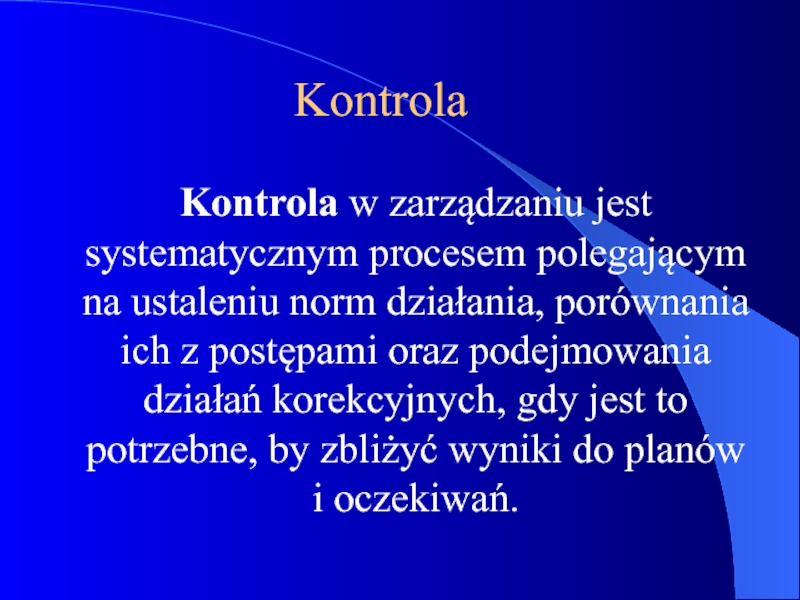 Kontrola

Kontrola w zarządzaniu jest systematycznym procesem polegającym na ustaleniu norm działania, porównania ich z postępami oraz podejmowania działań korekcyjnych, gdy jest to potrzebne, by zbliżyć wyniki do planów i oczekiwań.